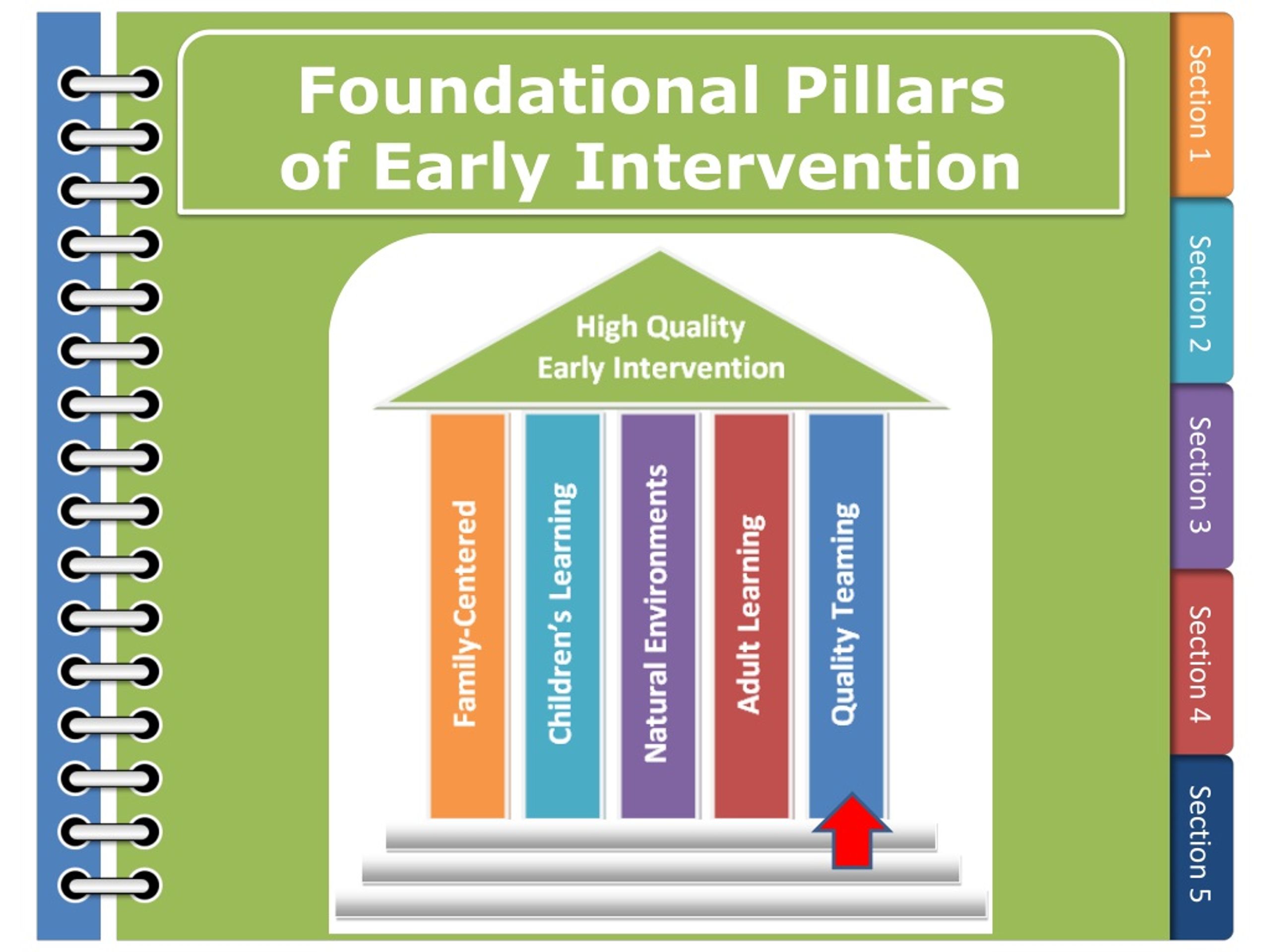 Foundational Pillars of Early Intervention

High Quality Early Intervention

Family-Centered

Children's Learning

Natural Environments

Adult Learning

Quality Teaming

Section 1

Section 2

Section 3

Section 4

Section 5